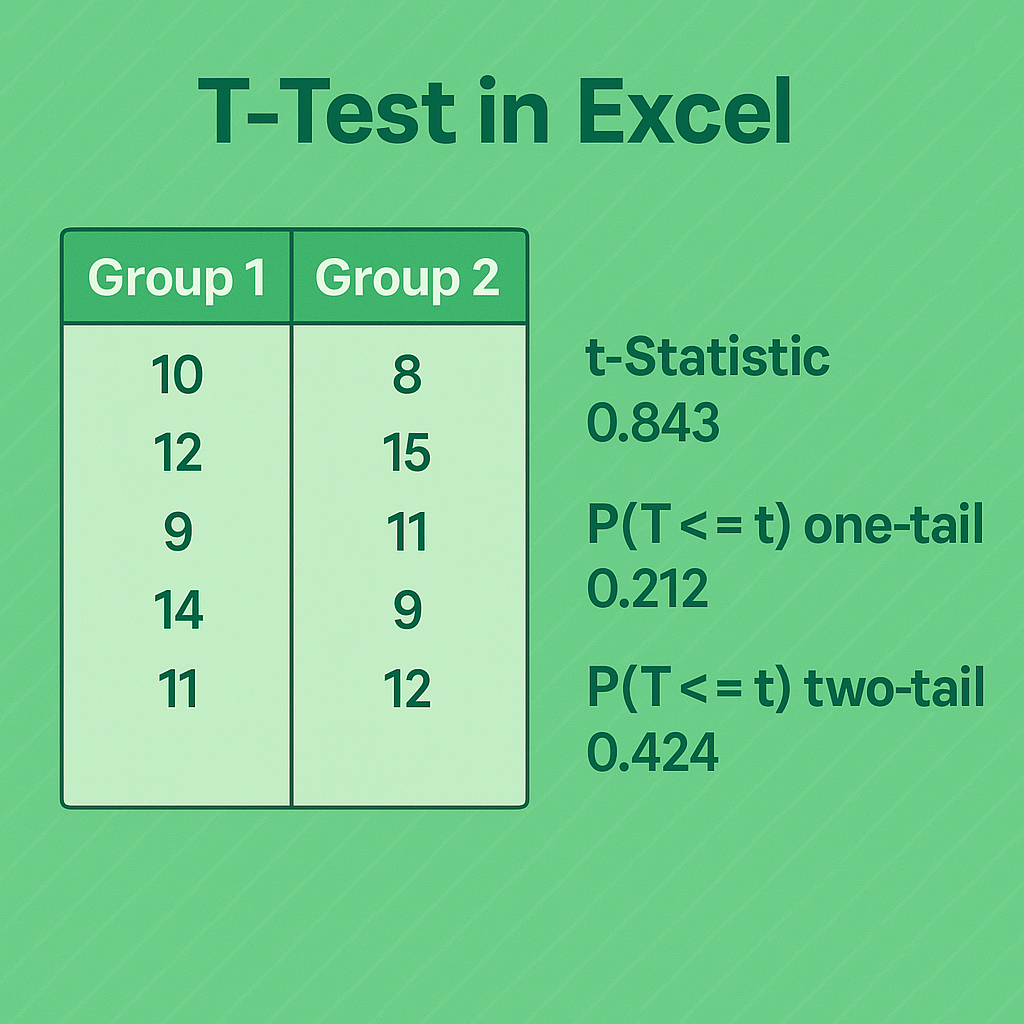 T-Test in Excel

| Group 1 | Group 2 |
|---|---|
| 10 | 8 |
| 12 | 15 |
| 9 | 11 |
| 14 | 9 |
| 11 | 12 |

t-Statistic
0.843

P(T <= t) one-tail
0.212

P(T <= t) two-tail
0.424